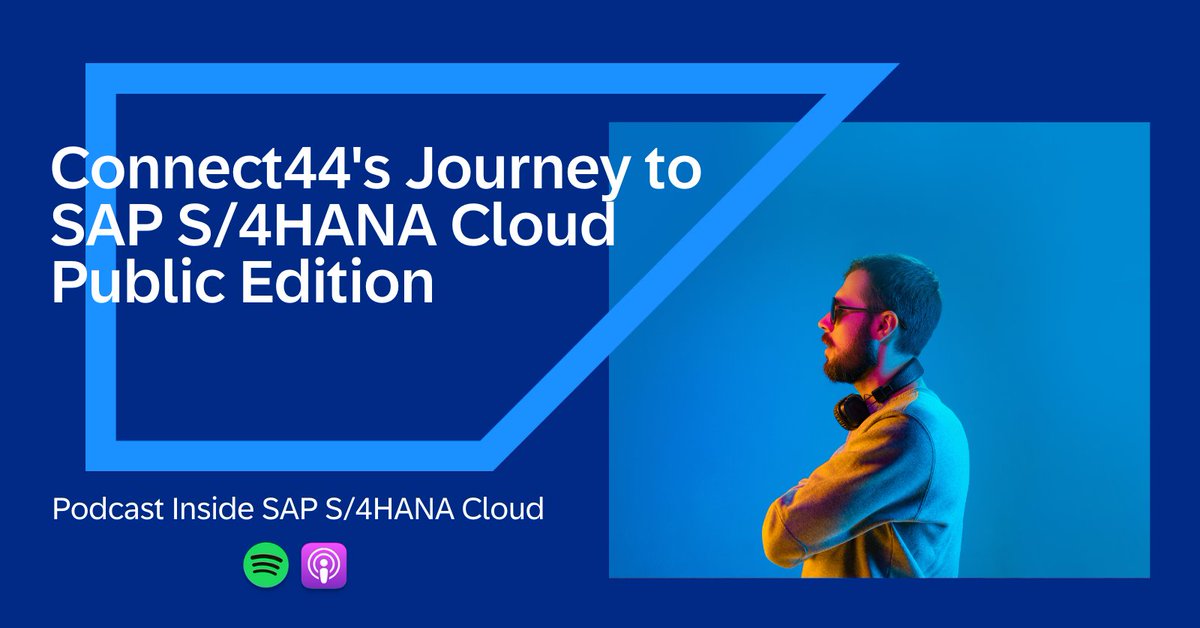 Connect44's Journey to SAP S/4HANA Cloud Public Edition

Podcast Inside SAP S/4HANA Cloud